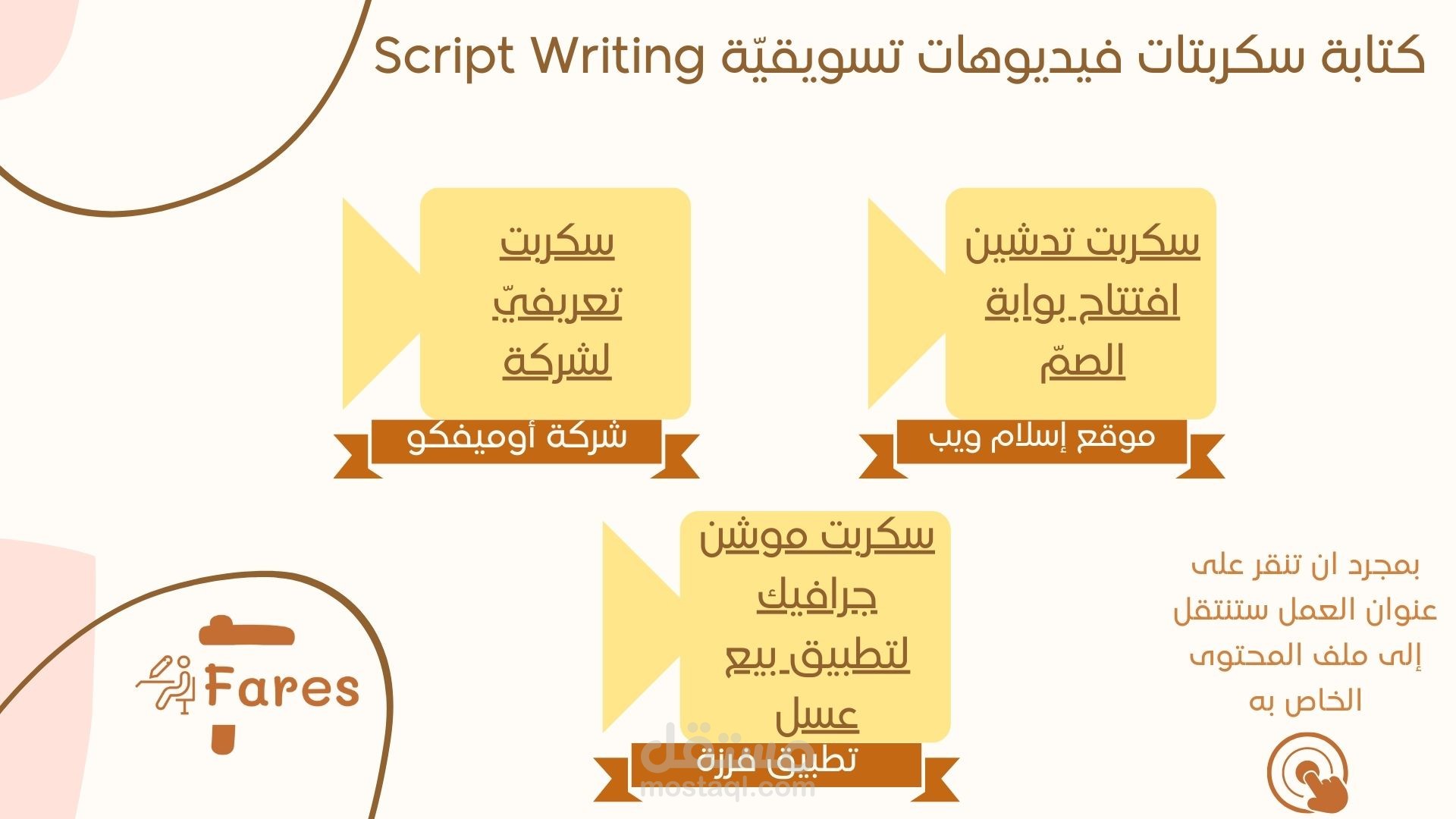 كتابة سكربتات فيديوهات تسويقيّة Script Writing

سكربت تدشين افتتاح بوابة الصمّ

موقع إسلام ويب

سكربت تعريفيّ لشركة

شركة أوميفكو

سكربت موشن جرافيك لتطبيق بيع عسل

تطبيق فرزة

بمجرد ان تنقر على عنوان العمل ستنتقل إلى ملف المحتوى الخاص به

Fares

مستقل
mostaql.com